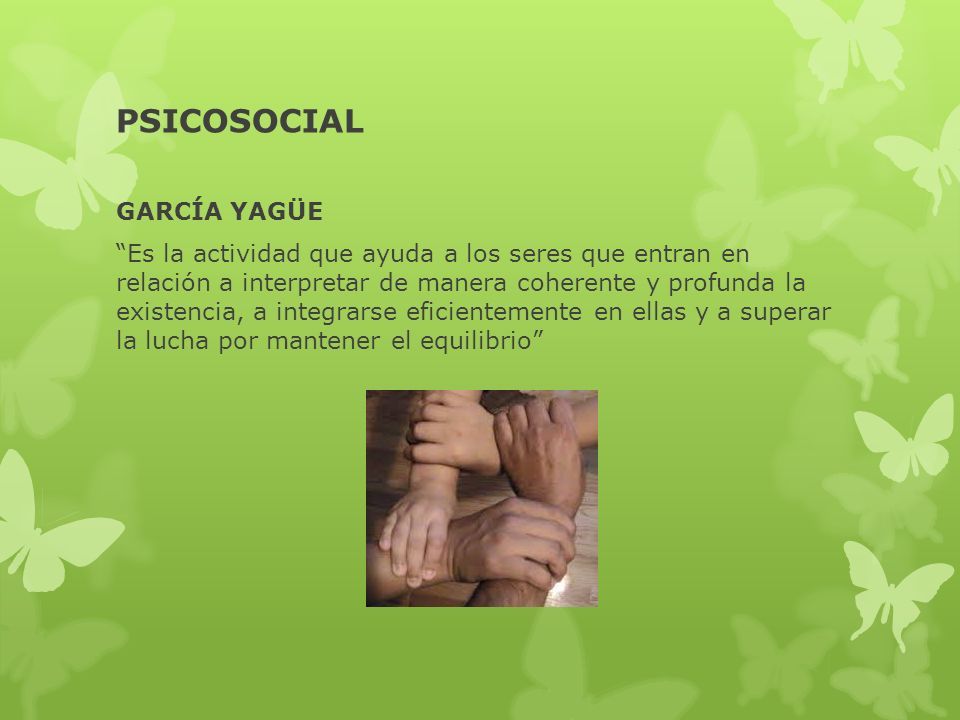 PSICOSOCIAL

GARCÍA YAGÜE

“Es la actividad que ayuda a los seres que entran en relación a interpretar de manera coherente y profunda la existencia, a integrarse eficientemente en ellas y a superar la lucha por mantener el equilibrio”